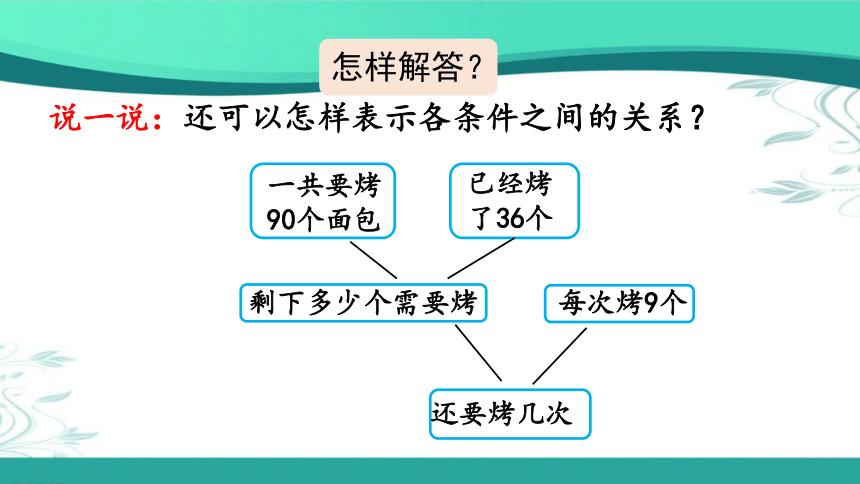 怎样解答？

说一说：还可以怎样表示各条件之间的关系？

一共要烤90个面包

已经烤了36个

剩下多少个需要烤

每次烤9个

还要烤几次